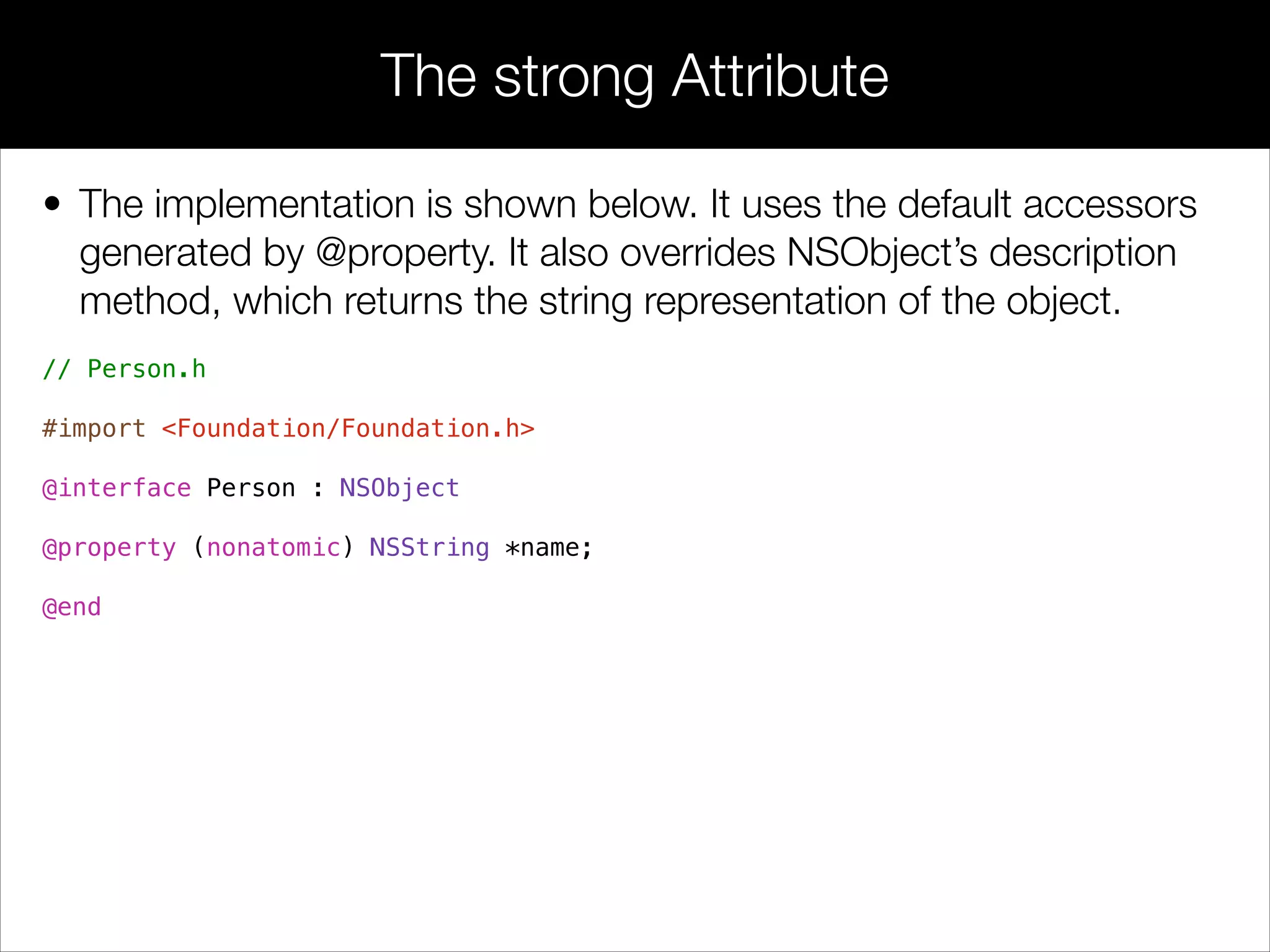 The strong Attribute

• The implementation is shown below. It uses the default accessors generated by @property. It also overrides NSObject's description method, which returns the string representation of the object.

// Person.h

#import <Foundation/Foundation.h>

@interface Person : NSObject

@property (nonatomic) NSString *name;

@end